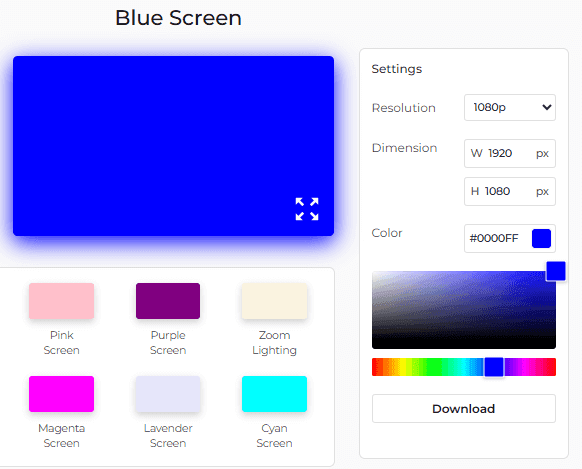 Blue Screen

Pink Screen

Purple Screen

Zoom Lighting

Magenta Screen

Lavender Screen

Cyan Screen

Settings

Resolution 1080p

Dimension W 1920 px

H 1080 px

Color #0000FF

Download